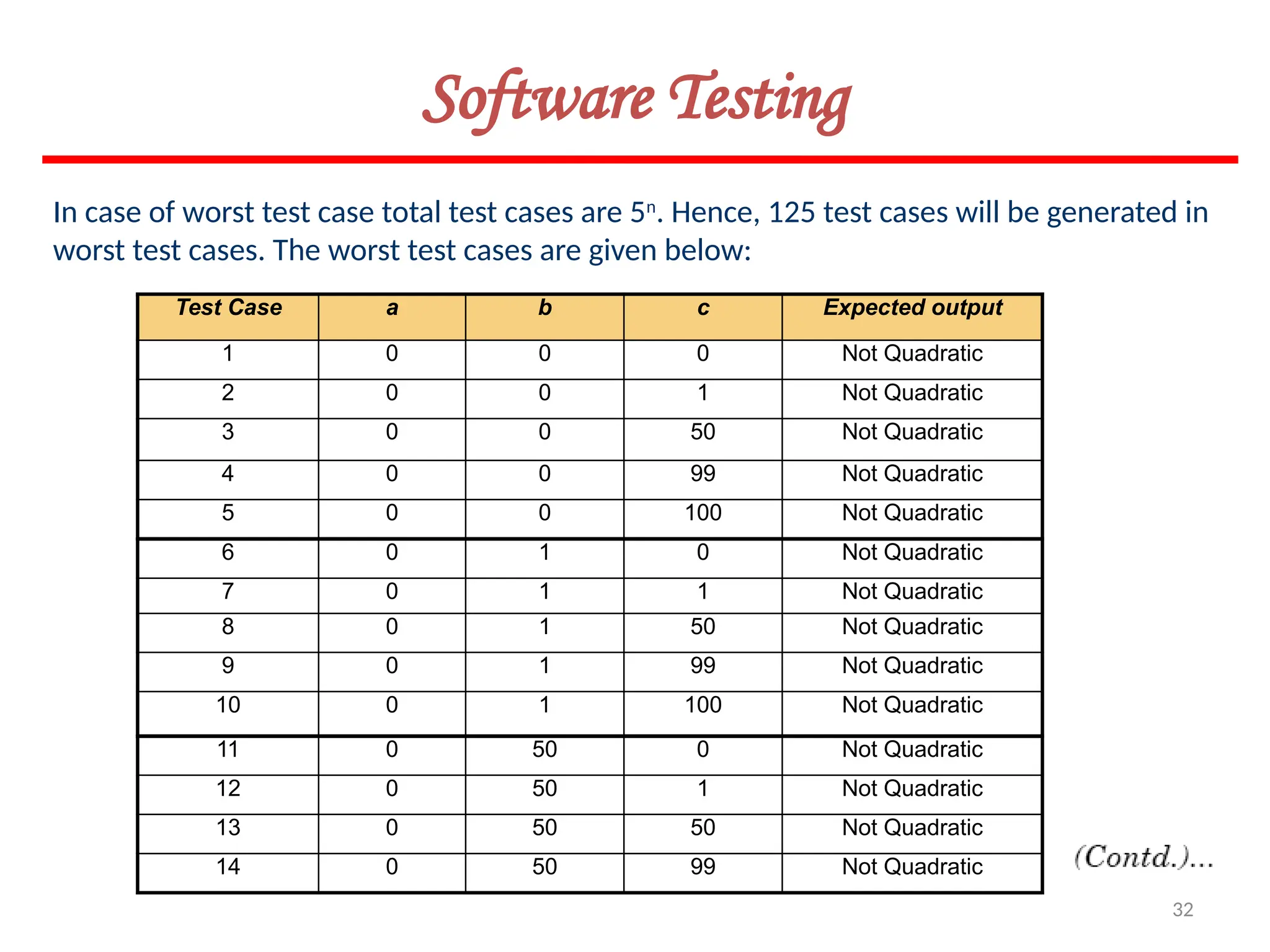 Software Testing

In case of worst test case total test cases are $5^n$. Hence, 125 test cases will be generated in worst test cases. The worst test cases are given below:

| Test Case | a | b | c | Expected output |
|---|---|---|---|---|
| 1 | 0 | 0 | 0 | Not Quadratic |
| 2 | 0 | 0 | 1 | Not Quadratic |
| 3 | 0 | 0 | 50 | Not Quadratic |
| 4 | 0 | 0 | 99 | Not Quadratic |
| 5 | 0 | 0 | 100 | Not Quadratic |
| 6 | 0 | 1 | 0 | Not Quadratic |
| 7 | 0 | 1 | 1 | Not Quadratic |
| 8 | 0 | 1 | 50 | Not Quadratic |
| 9 | 0 | 1 | 99 | Not Quadratic |
| 10 | 0 | 1 | 100 | Not Quadratic |
| 11 | 0 | 50 | 0 | Not Quadratic |
| 12 | 0 | 50 | 1 | Not Quadratic |
| 13 | 0 | 50 | 50 | Not Quadratic |
| 14 | 0 | 50 | 99 | Not Quadratic |

(Contd.)...

32